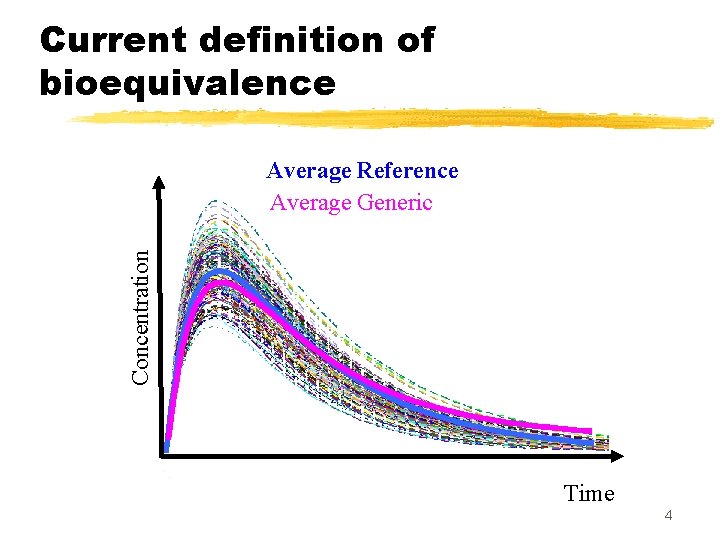 Current definition of bioequivalence

Average Reference
Average Generic

Concentration

Time

4